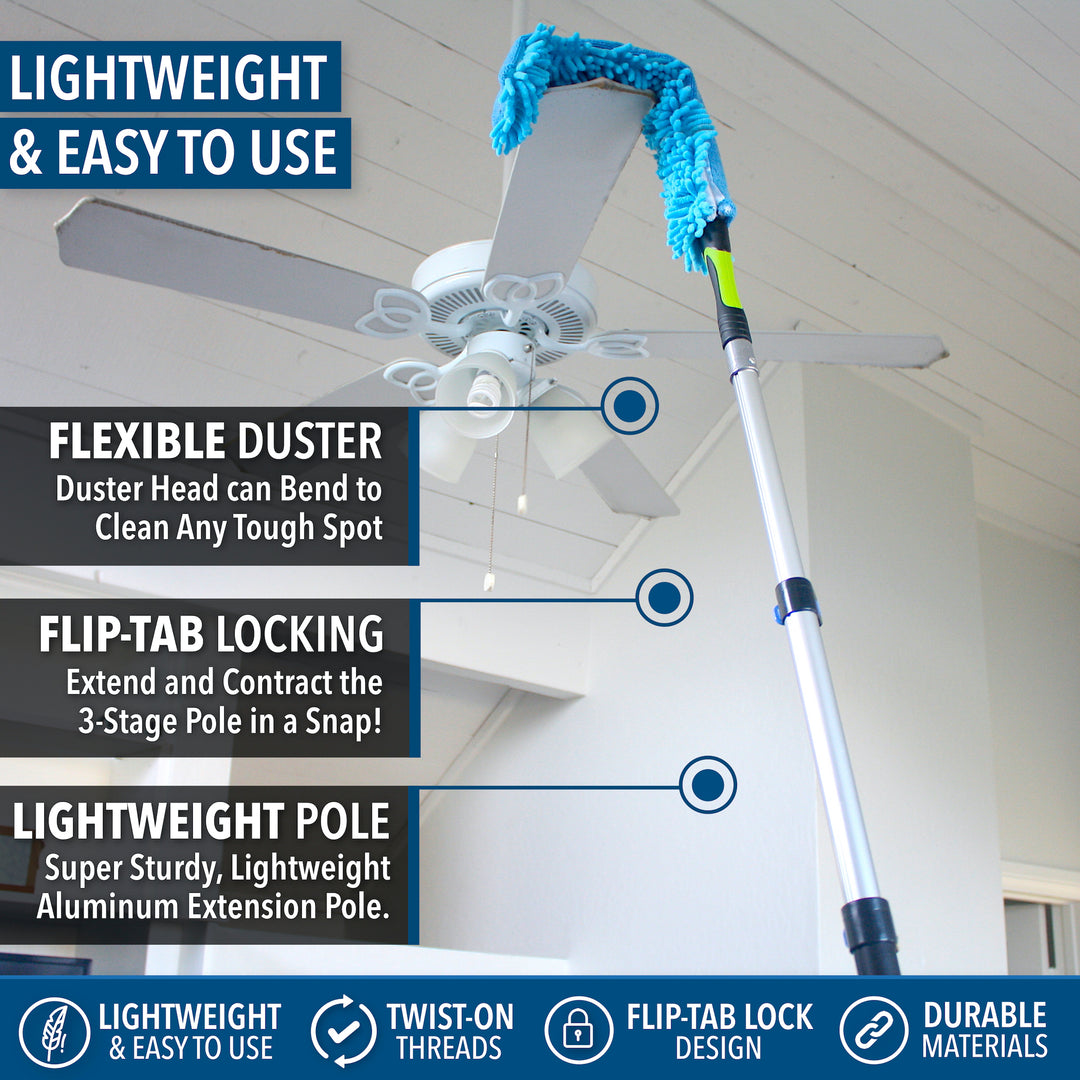 LIGHTWEIGHT & EASY TO USE

FLEXIBLE DUSTER
Duster Head can Bend to Clean Any Tough Spot

FLIP-TAB LOCKING
Extend and Contract the 3-Stage Pole in a Snap!

LIGHTWEIGHT POLE
Super Sturdy, Lightweight Aluminum Extension Pole.

LIGHTWEIGHT & EASY TO USE

TWIST-ON THREADS

FLIP-TAB LOCK DESIGN

DURABLE MATERIALS